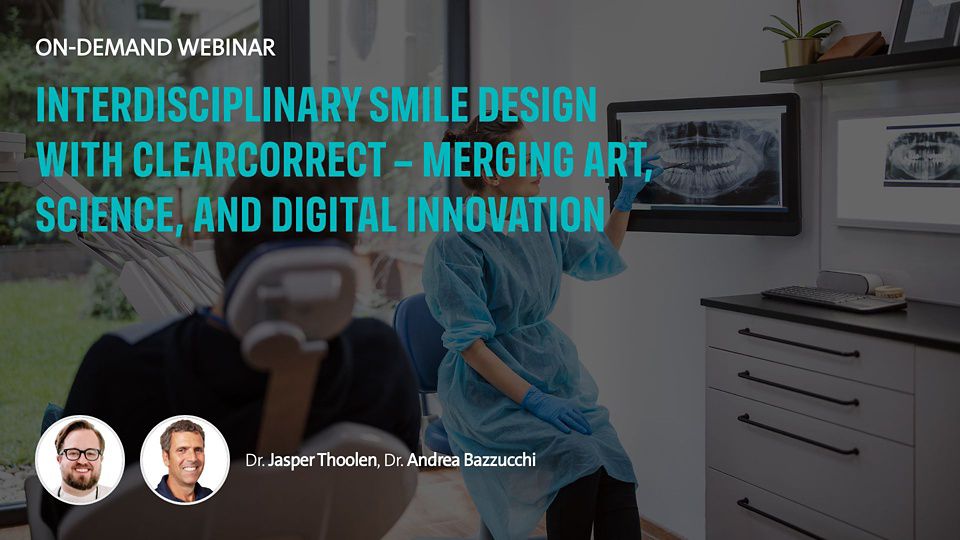 ON-DEMAND WEBINAR

INTERDISCIPLINARY SMILE DESIGN WITH CLEARCORRECT – MERGING ART, SCIENCE, AND DIGITAL INNOVATION

Dr. Jasper Thoolen, Dr. Andrea Bazzucchi